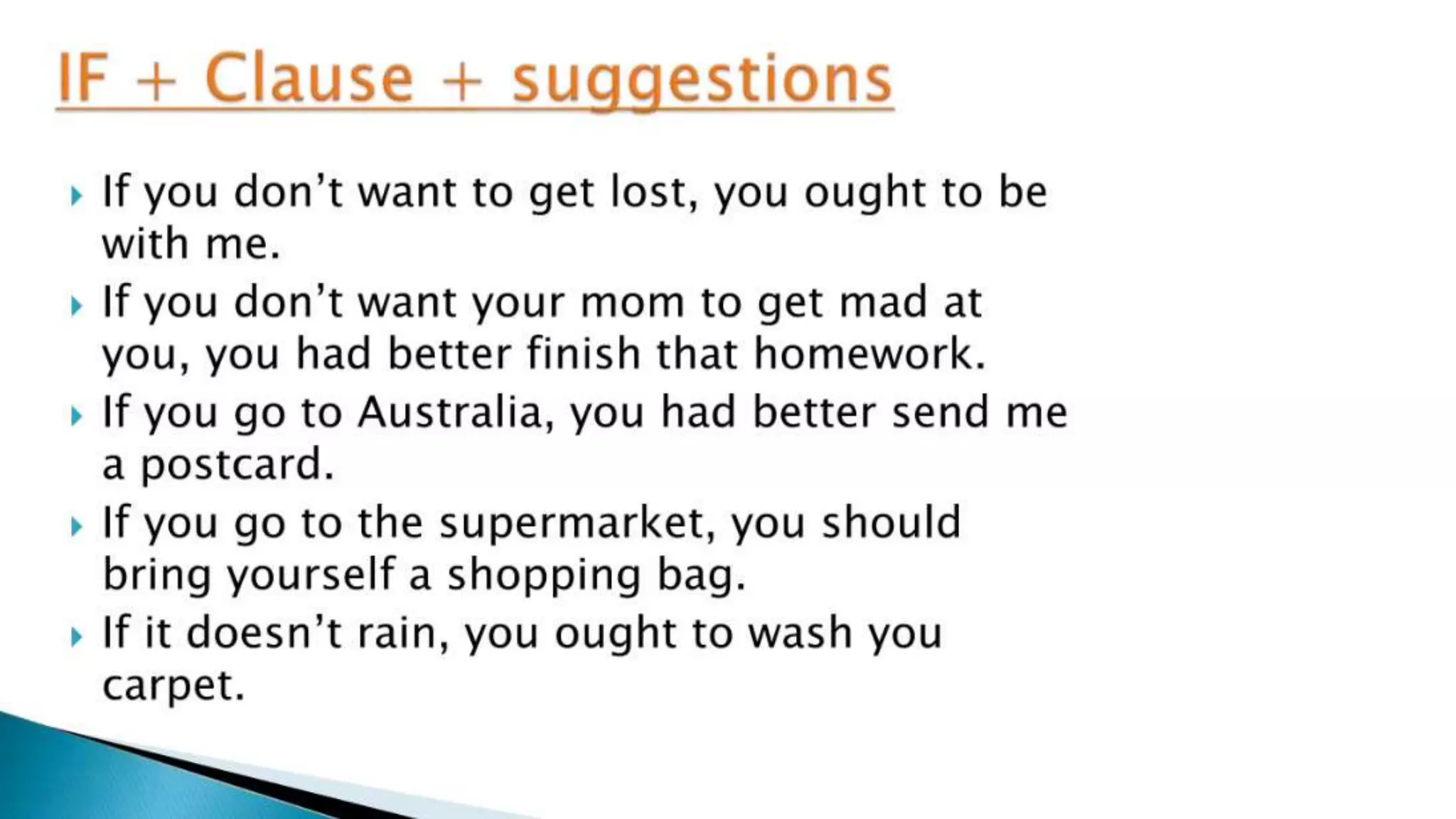 IF + Clause + suggestions

If you don’t want to get lost, you ought to be with me.

If you don’t want your mom to get mad at you, you had better finish that homework.

If you go to Australia, you had better send me a postcard.

If you go to the supermarket, you should bring yourself a shopping bag.

If it doesn’t rain, you ought to wash you carpet.